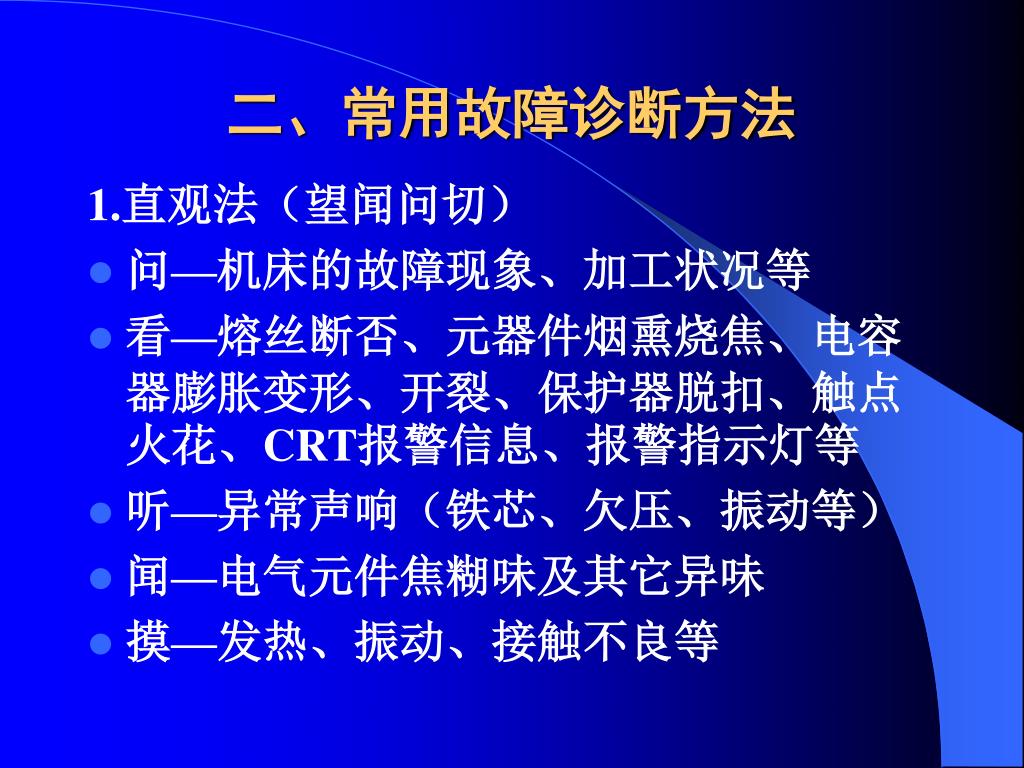 二、常用故障诊断方法

1.直观法（望闻问切）

- 问—机床的故障现象、加工状况等
- 看—熔丝断否、元器件烟熏烧焦、电容器膨胀变形、开裂、保护器脱扣、触点火花、CRT报警信息、报警指示灯等
- 听—异常声响（铁芯、欠压、振动等）
- 闻—电气元件焦糊味及其它异味
- 摸—发热、振动、接触不良等